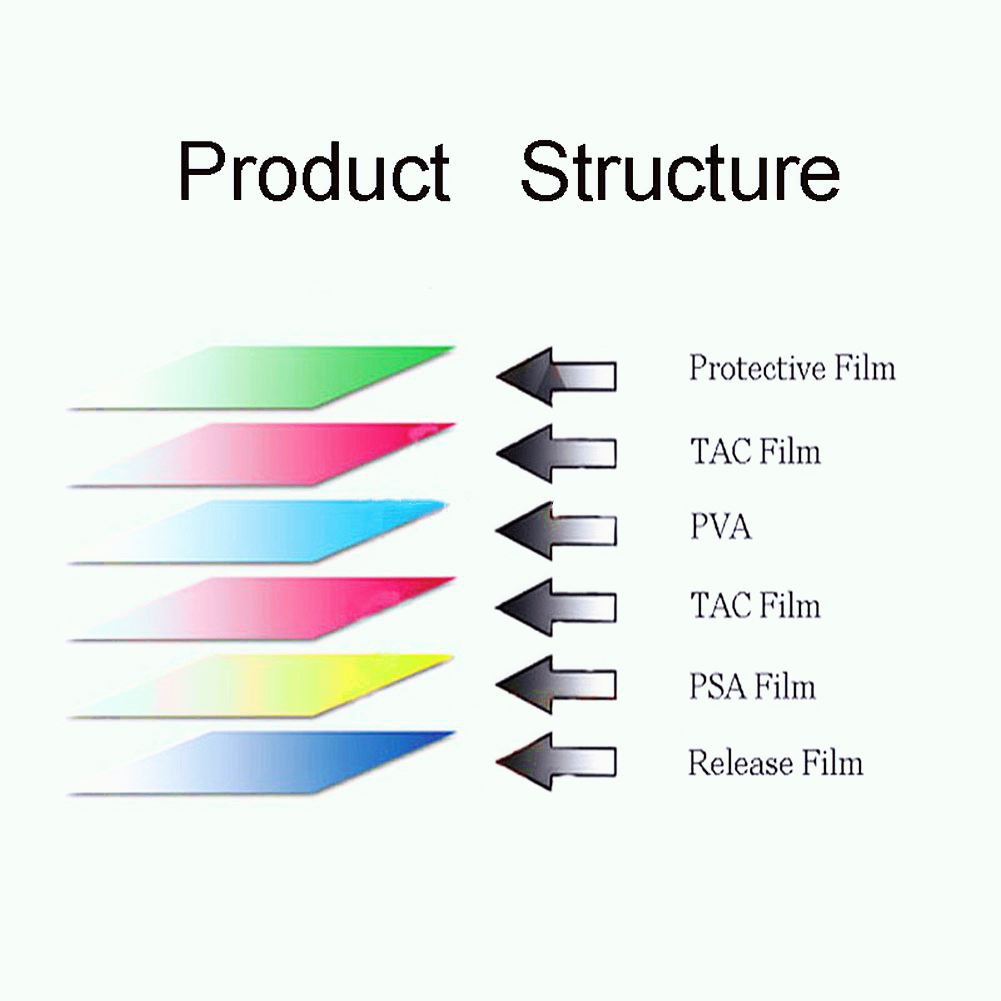 Product Structure

Protective Film

TAC Film

PVA

TAC Film

PSA Film

Release Film